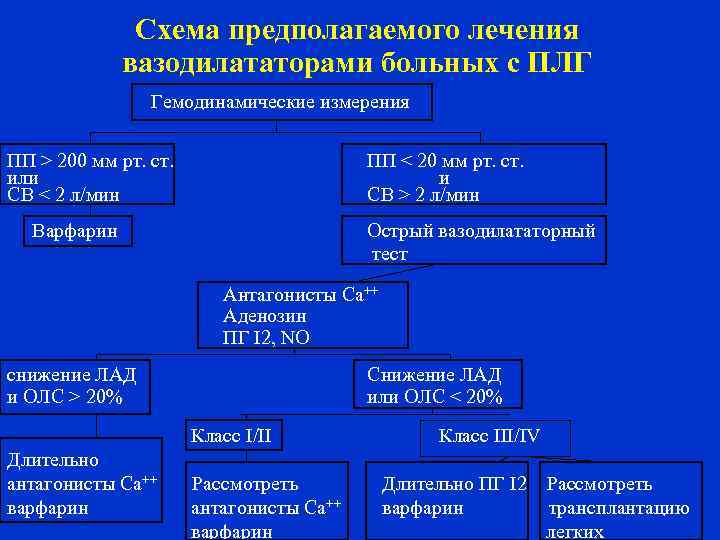 Схема предполагаемого лечения вазодилататорами больных с ПЛГ

Гемодинамические измерения

ПП > 200 мм рт. ст.
или
СВ < 2 л/мин

ПП < 20 мм рт. ст.
и
СВ > 2 л/мин

Варфарин

Острый вазодилататорный тест

Антагонисты $Ca^{++}$
Аденозин
ПГ I2, NO

снижение ЛАД и ОЛС > 20%

Снижение ЛАД или ОЛС < 20%

Класс I/II

Класс III/IV

Длительно антагонисты $Ca^{++}$ варфарин

Рассмотреть антагонисты $Ca^{++}$ варфарин

Длительно ПГ I2 варфарин

Рассмотреть трансплантацию легких